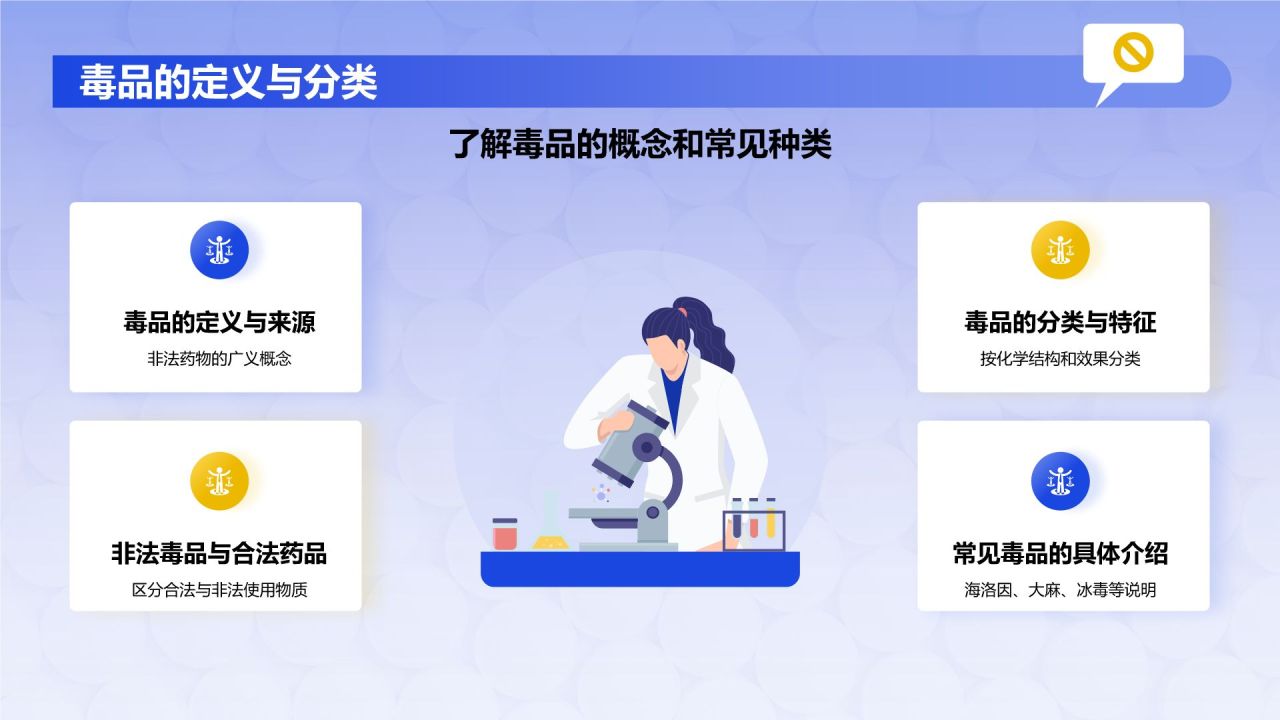 毒品的定义与分类

了解毒品的概念和常见种类

毒品的定义与来源
非法药物的广义概念

非法毒品与合法药品
区分合法与非法使用物质

毒品的分类与特征
按化学结构和效果分类

常见毒品的具体介绍
海洛因、大麻、冰毒等说明